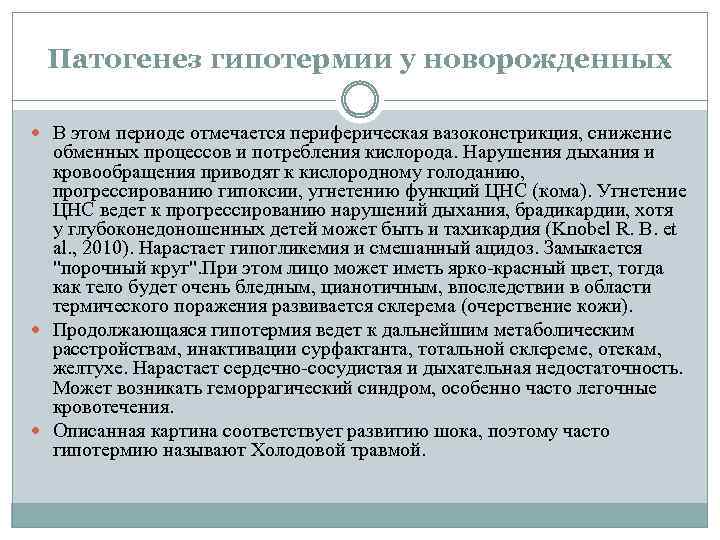 Патогенез гипотермии у новорожденных

В этом периоде отмечается периферическая вазоконстрикция, снижение обменных процессов и потребления кислорода. Нарушения дыхания и кровообращения приводят к кислородному голоданию, прогрессированию гипоксии, угнетению функций ЦНС (кома). Угнетение ЦНС ведет к прогрессированию нарушений дыхания, брадикардии, хотя у глубоконедоношенных детей может быть и тахикардия (Knobel R. B. et al., 2010). Нарастает гипогликемия и смешанный ацидоз. Замыкается "порочный круг".При этом лицо может иметь ярко-красный цвет, тогда как тело будет очень бледным, цианотичным, впоследствии в области термического поражения развивается склерема (очерствение кожи).

Продолжающаяся гипотермия ведет к дальнейшим метаболическим расстройствам, инактивации сурфактанта, тотальной склереме, отекам, желтухе. Нарастает сердечно-сосудистая и дыхательная недостаточность. Может возникать геморрагический синдром, особенно часто легочные кровотечения.

Описанная картина соответствует развитию шока, поэтому часто гипотермию называют Холодовой травмой.